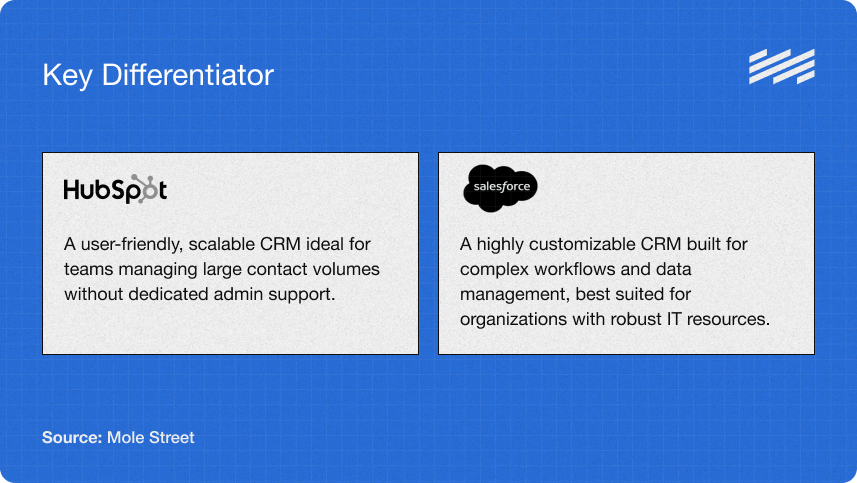 Key Differentiator

HubSpot

A user-friendly, scalable CRM ideal for teams managing large contact volumes without dedicated admin support.

salesforce

A highly customizable CRM built for complex workflows and data management, best suited for organizations with robust IT resources.

Source: Mole Street